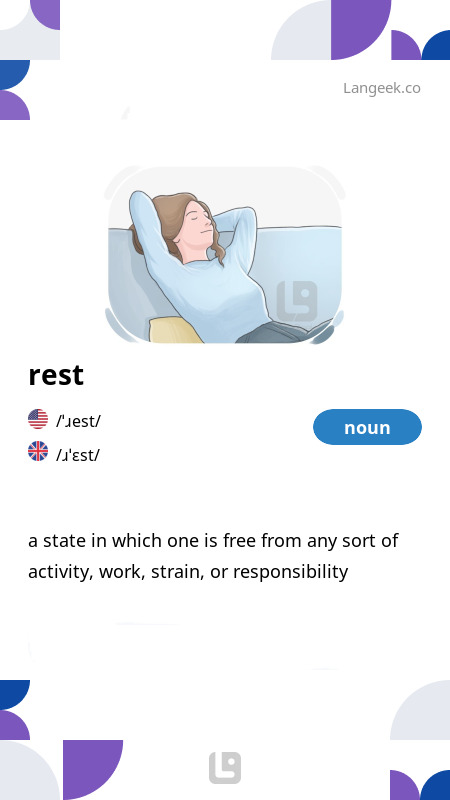 Langeek.co

rest

/ˈɹest/

/ɹˈɛst/

noun

a state in which one is free from any sort of activity, work, strain, or responsibility